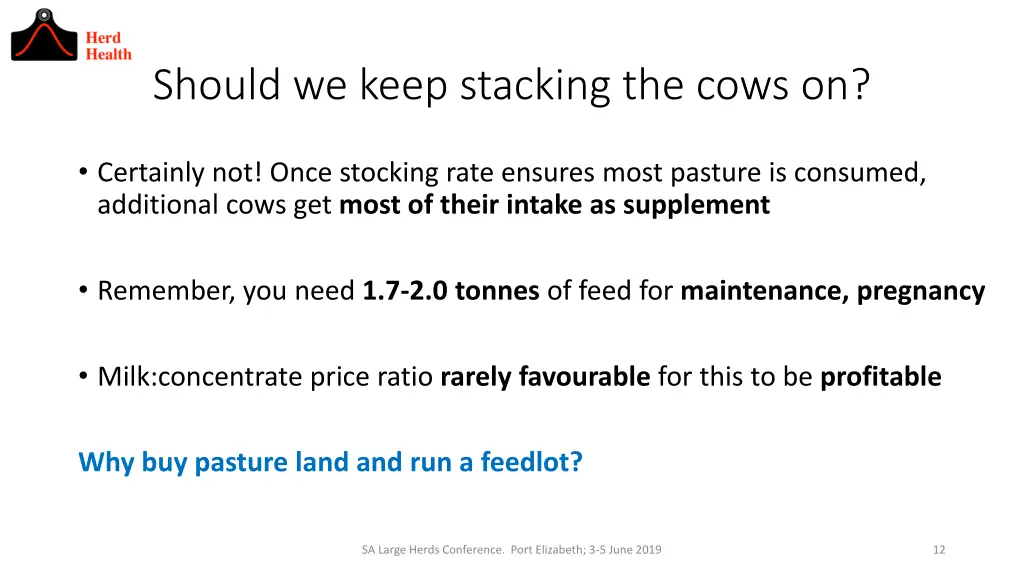 Herd Health

Should we keep stacking the cows on?

• Certainly not! Once stocking rate ensures most pasture is consumed, additional cows get most of their intake as supplement

• Remember, you need 1.7-2.0 tonnes of feed for maintenance, pregnancy

• Milk:concentrate price ratio rarely favourable for this to be profitable

Why buy pasture land and run a feedlot?

SA Large Herds Conference. Port Elizabeth; 3-5 June 2019

12